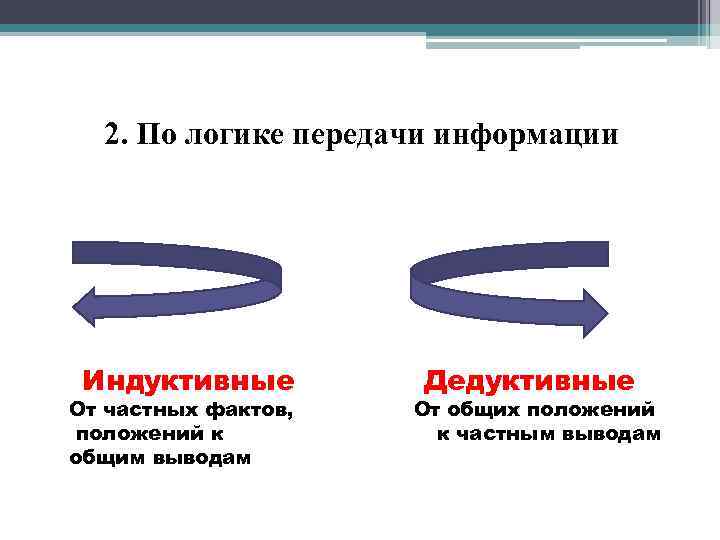 2. По логике передачи информации

Индуктивные
От частных фактов, положений к общим выводам

Дедуктивные
От общих положений к частным выводам